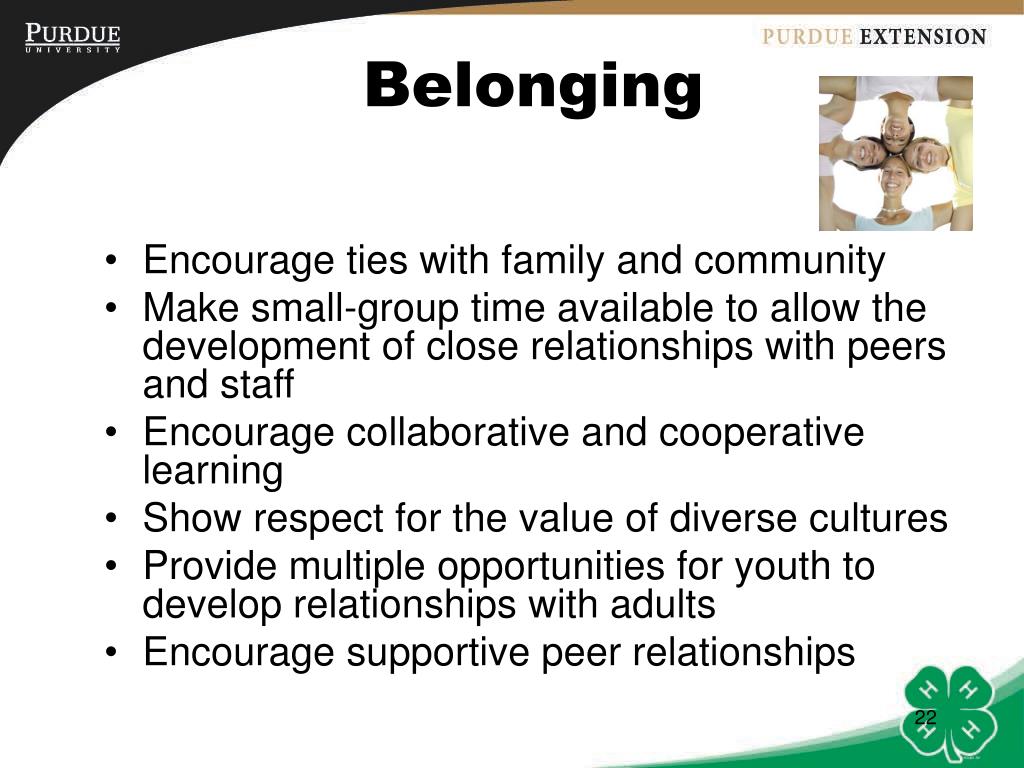 PURDUE
UNIVERSITY

PURDUE EXTENSION

Belonging

• Encourage ties with family and community
• Make small-group time available to allow the development of close relationships with peers and staff
• Encourage collaborative and cooperative learning
• Show respect for the value of diverse cultures
• Provide multiple opportunities for youth to develop relationships with adults
• Encourage supportive peer relationships

H H H H

22